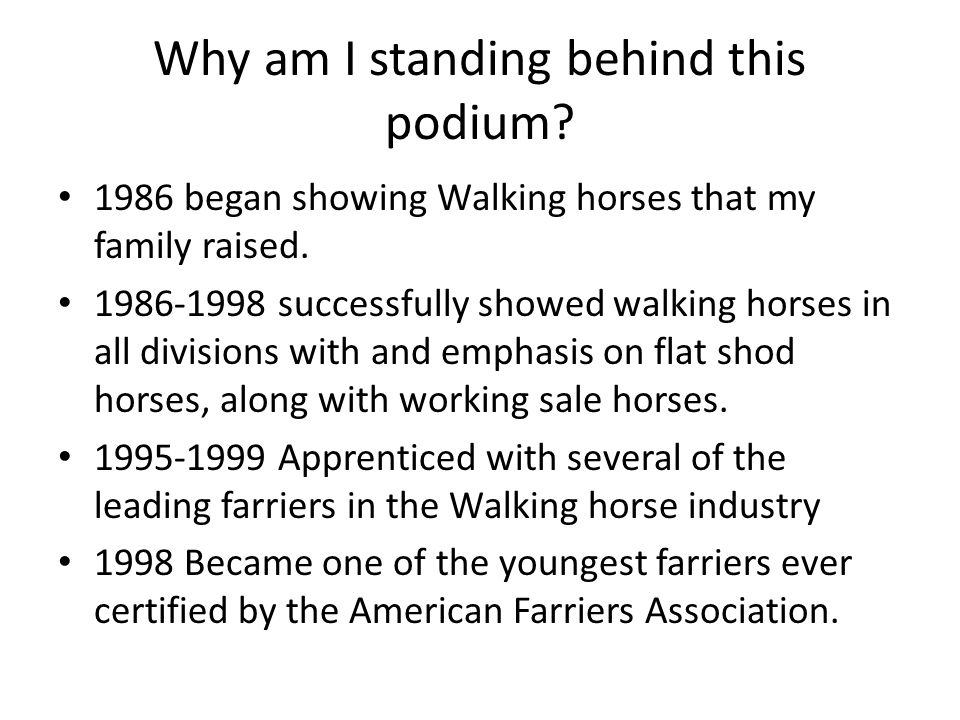 Why am I standing behind this podium?

• 1986 began showing Walking horses that my family raised.
• 1986-1998 successfully showed walking horses in all divisions with and emphasis on flat shod horses, along with working sale horses.
• 1995-1999 Apprenticed with several of the leading farriers in the Walking horse industry
• 1998 Became one of the youngest farriers ever certified by the American Farriers Association.